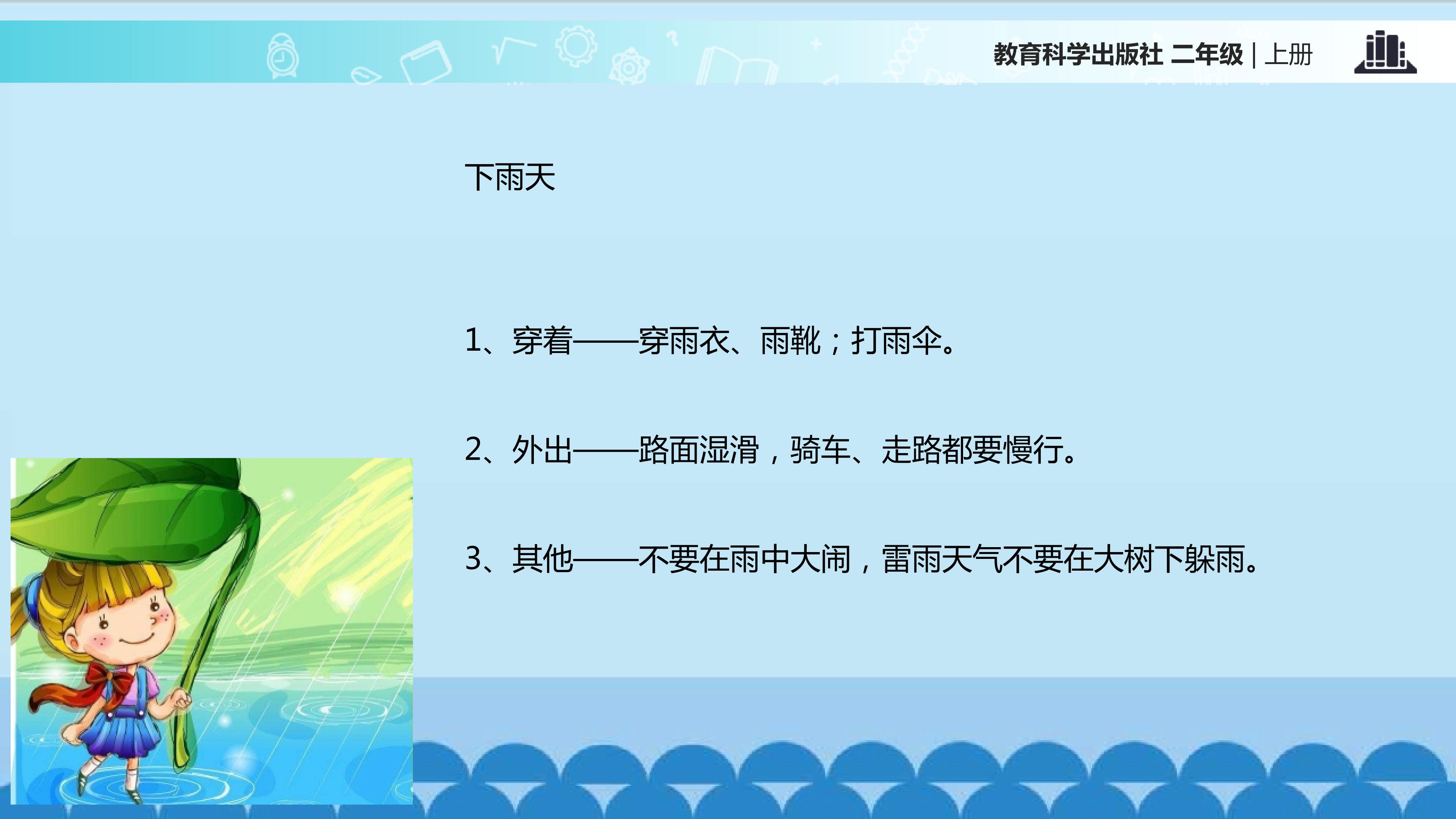 教育科学出版社 二年级 | 上册

下雨天

1、穿着——穿雨衣、雨靴；打雨伞。

2、外出——路面湿滑，骑车、走路都要慢行。

3、其他——不要在雨中大闹，雷雨天气不要在大树下躲雨。